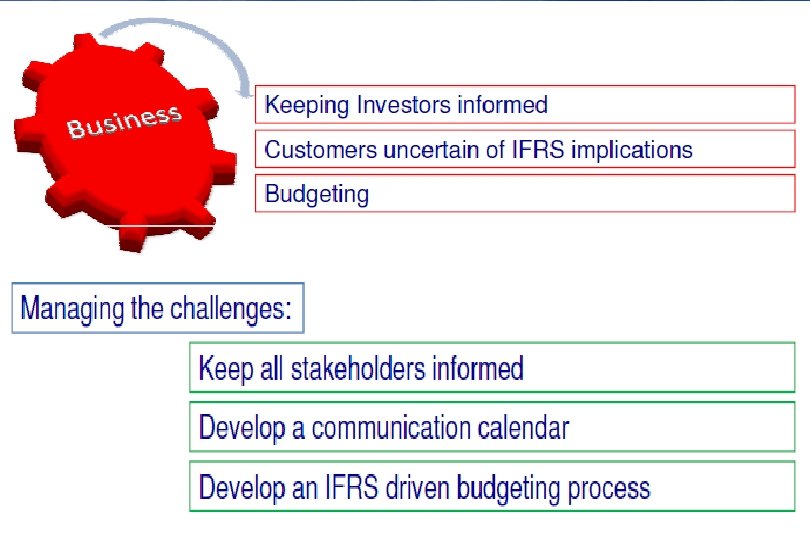 Business

Keeping Investors informed

Customers uncertain of IFRS implications

Budgeting

Managing the challenges:

Keep all stakeholders informed

Develop a communication calendar

Develop an IFRS driven budgeting process